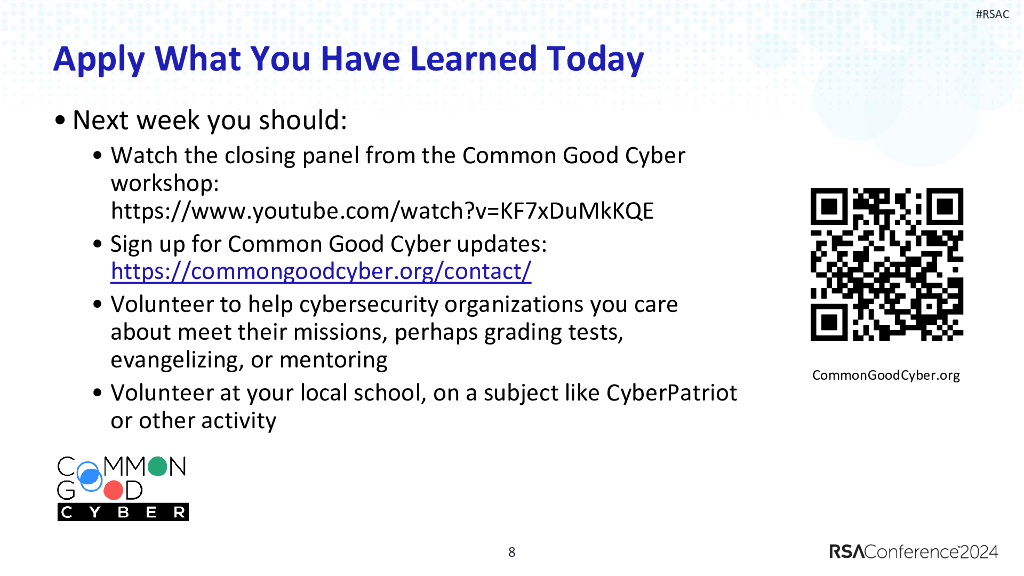 #RSAC

Apply What You Have Learned Today

• Next week you should:
  • Watch the closing panel from the Common Good Cyber workshop: https://www.youtube.com/watch?v=KF7xDuMkKQE
  • Sign up for Common Good Cyber updates: https://commongoodcyber.org/contact/
  • Volunteer to help cybersecurity organizations you care about meet their missions, perhaps grading tests, evangelizing, or mentoring
  • Volunteer at your local school, on a subject like CyberPatriot or other activity

CommonGoodCyber.org

COMMON GOOD CYBER

8

RSAConference2024